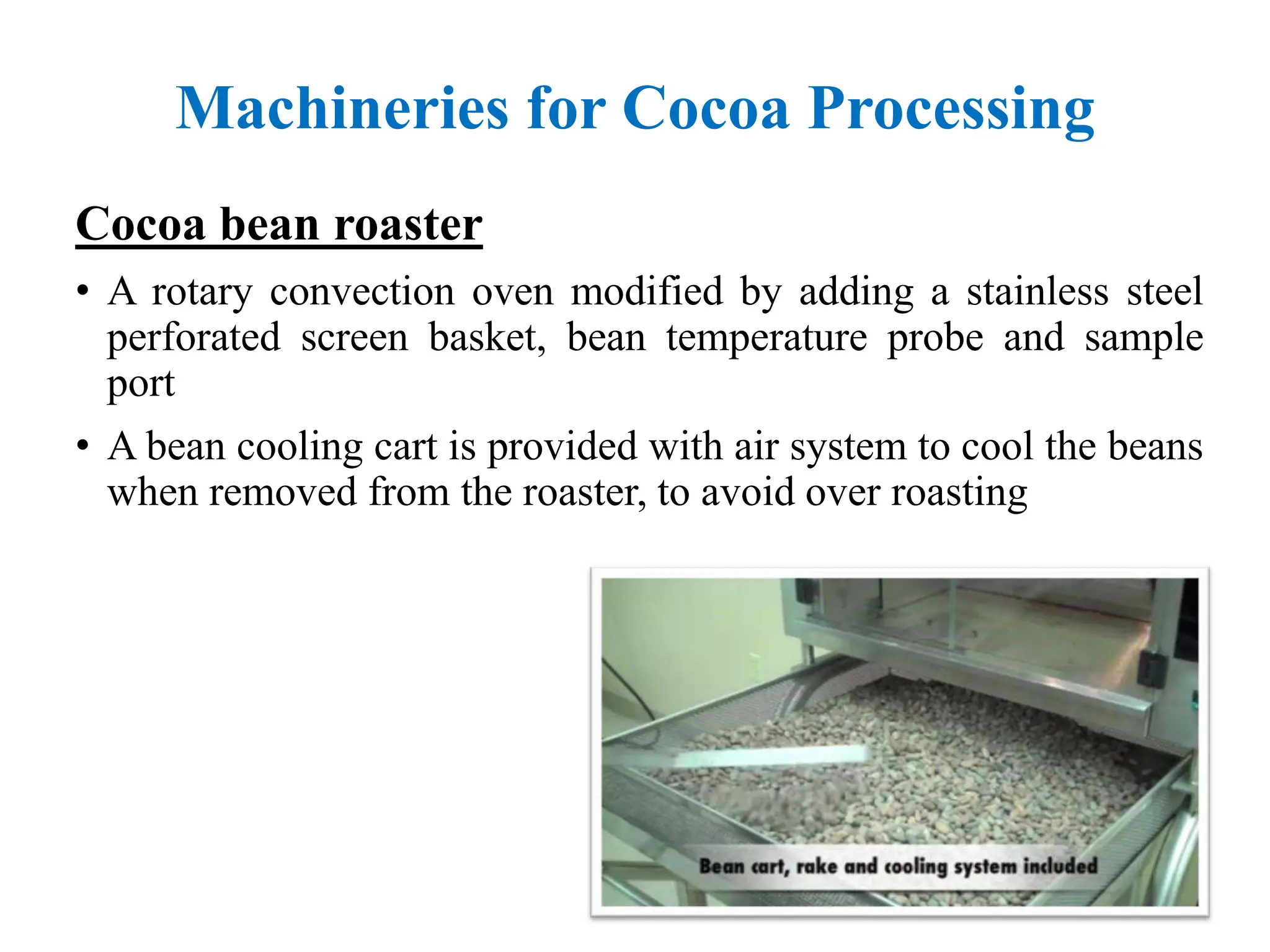 Machineries for Cocoa Processing

Cocoa bean roaster

• A rotary convection oven modified by adding a stainless steel perforated screen basket, bean temperature probe and sample port

• A bean cooling cart is provided with air system to cool the beans when removed from the roaster, to avoid over roasting

Bean cart, rake and cooling system included